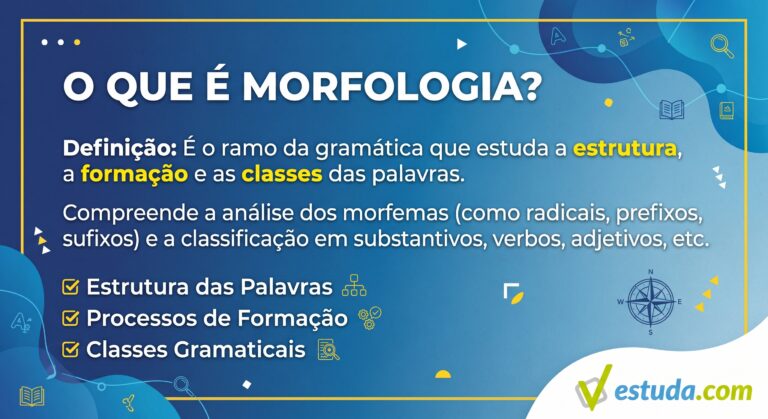 O QUE É MORFOLOGIA?

Definição: É o ramo da gramática que estuda a estrutura, a formação e as classes das palavras.

Compreende a análise dos morfemas (como radicais, prefixos, sufixos) e a classificação em substantivos, verbos, adjetivos, etc.

Estrutura das Palavras
Processos de Formação
Classes Gramaticais

N
W
E
S

estuda.com